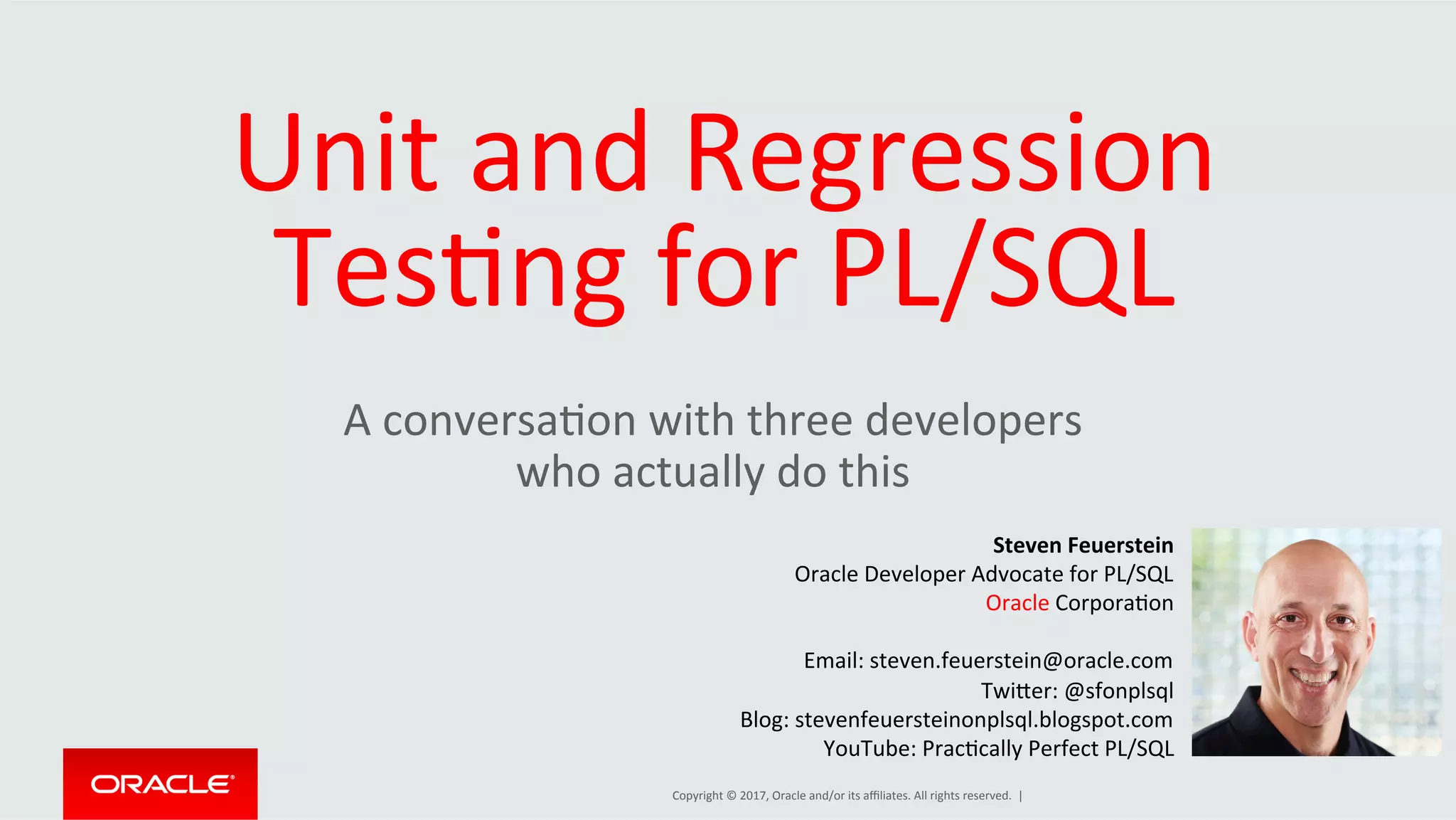 Unit and Regression Testing for PL/SQL

A conversation with three developers who actually do this

Steven Feuerstein
Oracle Developer Advocate for PL/SQL
Oracle Corporation

Email: steven.feuerstein@oracle.com
Twitter: @sfonplsql
Blog: stevenfeuersteinonplsql.blogspot.com
YouTube: Practically Perfect PL/SQL

ORACLE

Copyright © 2017, Oracle and/or its affiliates. All rights reserved. |